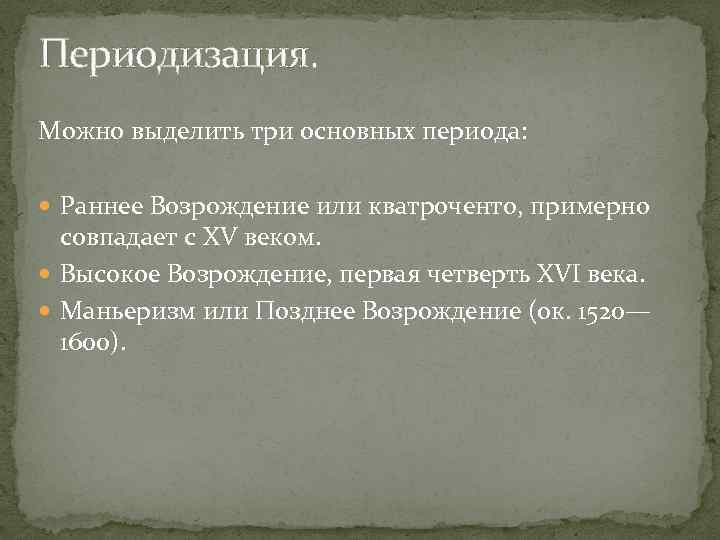 Периодизация.

Можно выделить три основных периода:

Раннее Возрождение или кватроченто, примерно совпадает с XV веком.

Высокое Возрождение, первая четверть XVI века.

Маньеризм или Позднее Возрождение (ок. 1520—1600).